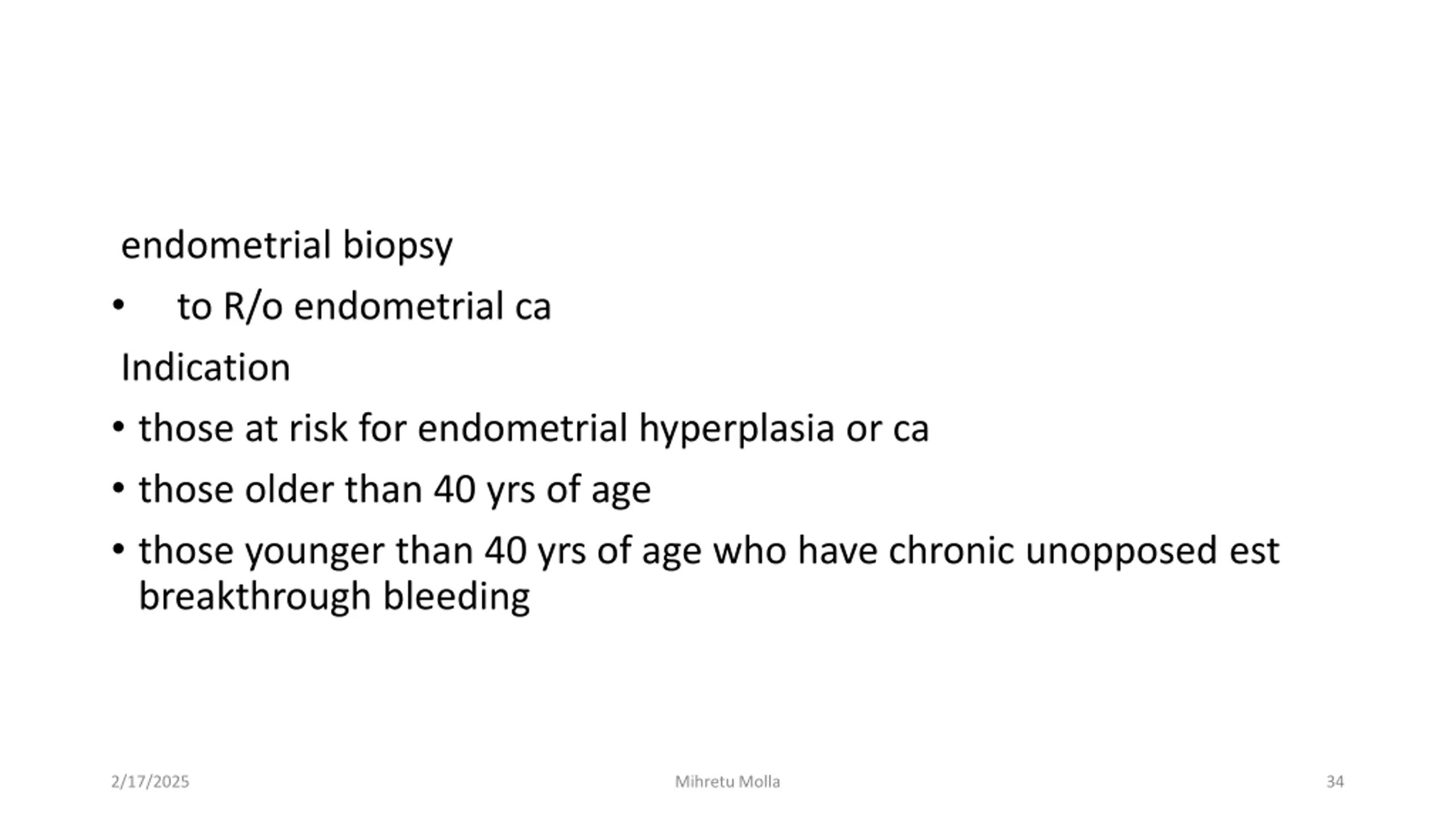 endometrial biopsy

• to R/o endometrial ca

Indication

• those at risk for endometrial hyperplasia or ca

• those older than 40 yrs of age

• those younger than 40 yrs of age who have chronic unopposed est breakthrough bleeding

2/17/2025

Mihretu Molla

34